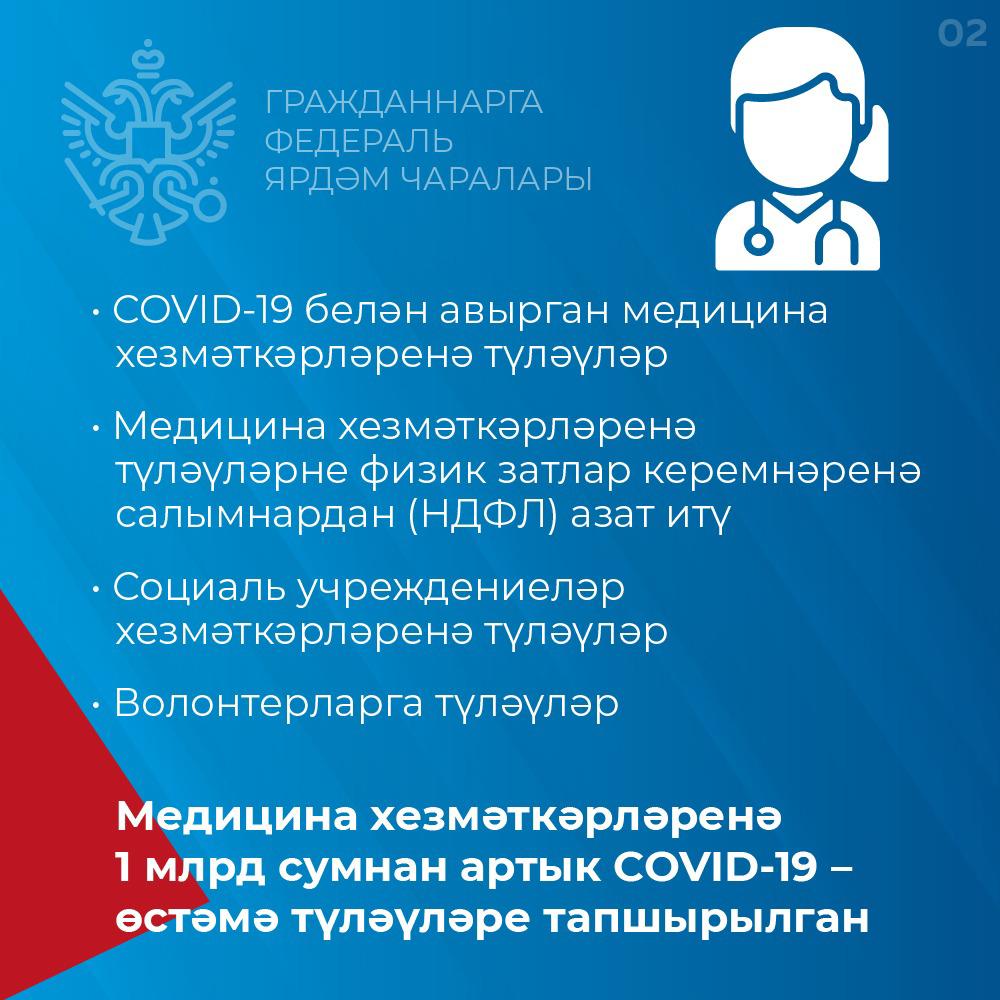 02

ГРАЖДАННАРГА ФЕДЕРАЛЬ ЯРДӘМ ЧАРАЛАРЫ

• COVID-19 белән авырган медицина хезмәткәрләренә түләүләр

• Медицина хезмәткәрләренә түләүләрне физик затлар керемнәренә салымнардан (НДФЛ) азат итү

• Социаль учреждениеләр хезмәткәрләренә түләүләр

• Волонтерларга түләүләр

Медицина хезмәткәрләренә 1 млрд сумнан артык COVID-19 – өстәмә түләүләре тапшырылган